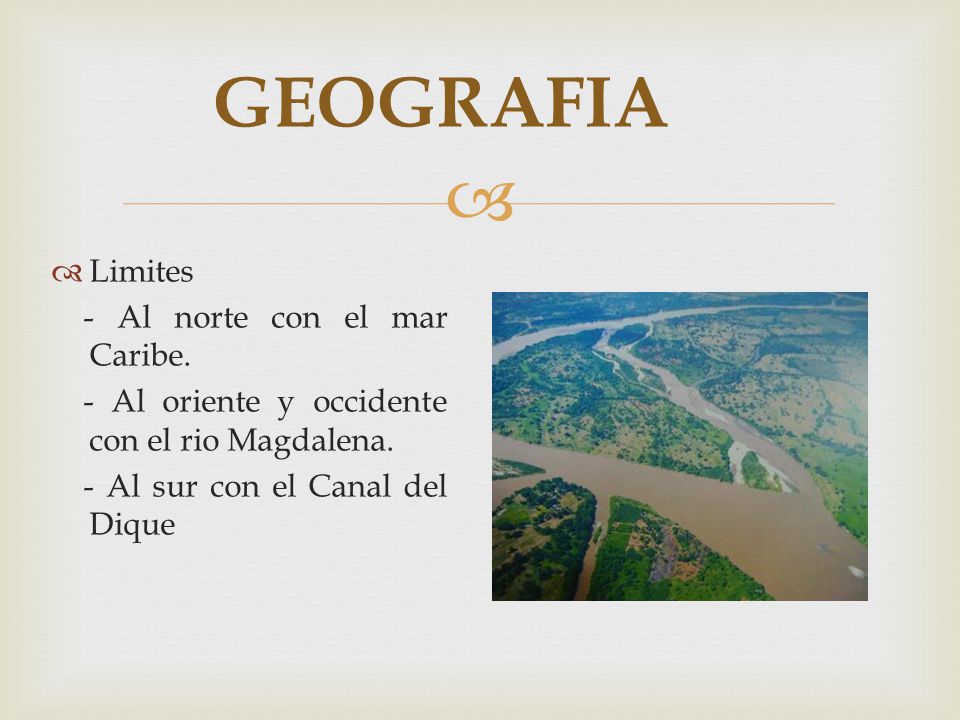 GEOGRAFIA

Limites

- Al norte con el mar Caribe.

- Al oriente y occidente con el rio Magdalena.

- Al sur con el Canal del Dique